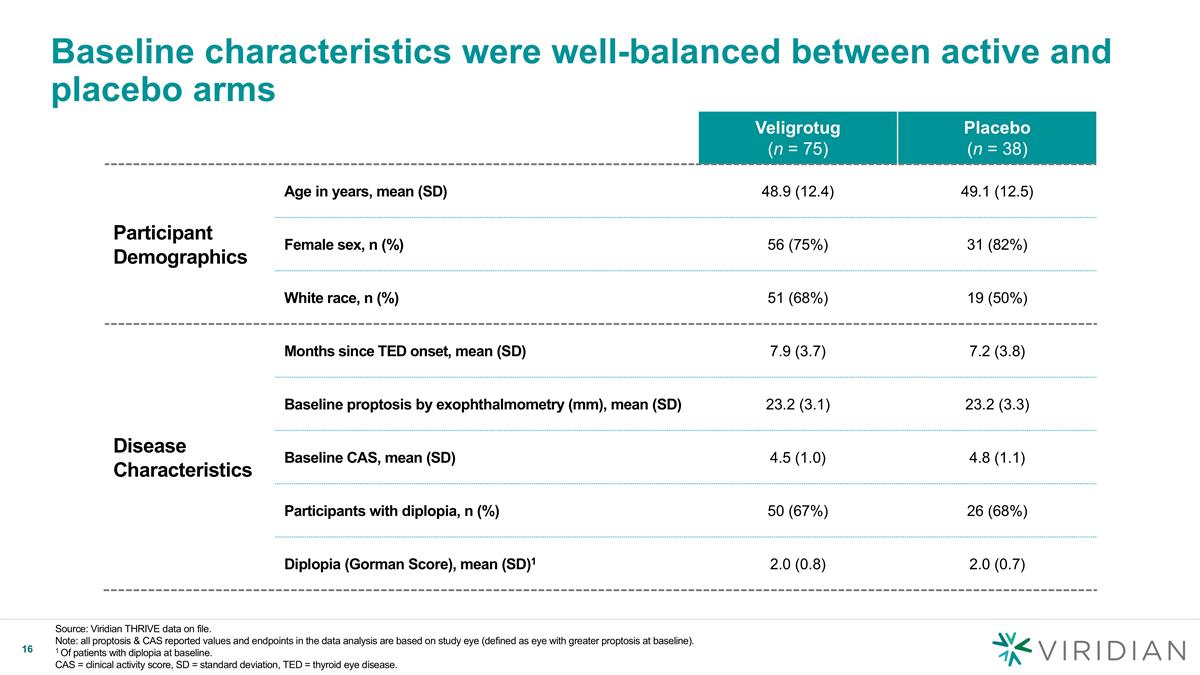 Baseline characteristics were well-balanced between active and placebo arms

| | | Veligrotug ($n$ = 75) | Placebo ($n$ = 38) |
|---|---|---|---|
| Participant Demographics | Age in years, mean (SD) | 48.9 (12.4) | 49.1 (12.5) |
| | Female sex, n (%) | 56 (75%) | 31 (82%) |
| | White race, n (%) | 51 (68%) | 19 (50%) |
| Disease Characteristics | Months since TED onset, mean (SD) | 7.9 (3.7) | 7.2 (3.8) |
| | Baseline proptosis by exophthalmometry (mm), mean (SD) | 23.2 (3.1) | 23.2 (3.3) |
| | Baseline CAS, mean (SD) | 4.5 (1.0) | 4.8 (1.1) |
| | Participants with diplopia, n (%) | 50 (67%) | 26 (68%) |
| | Diplopia (Gorman Score), mean (SD)$^1$ | 2.0 (0.8) | 2.0 (0.7) |

Source: Viridian THRIVE data on file.
Note: all proptosis & CAS reported values and endpoints in the data analysis are based on study eye (defined as eye with greater proptosis at baseline).
$^1$ Of patients with diplopia at baseline.
CAS = clinical activity score, SD = standard deviation, TED = thyroid eye disease.

16

VIRIDIAN